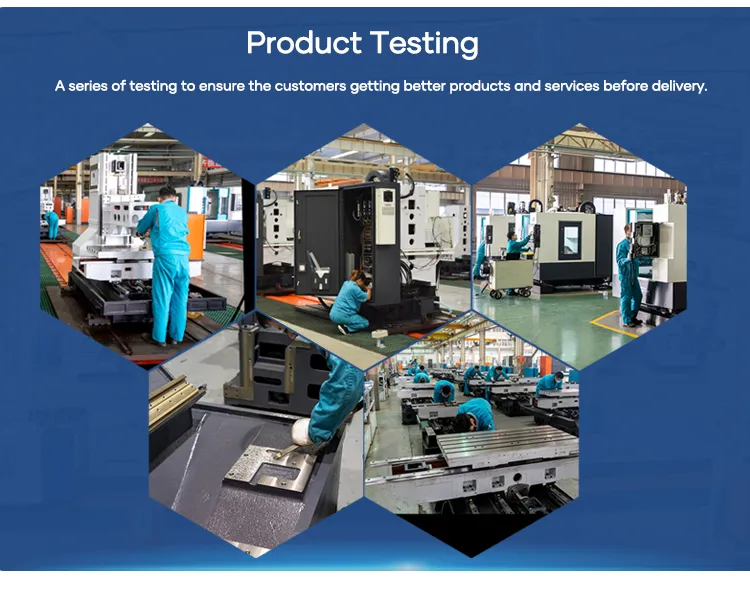 Product Testing

A series of testing to ensure the customers getting better products and services before delivery.